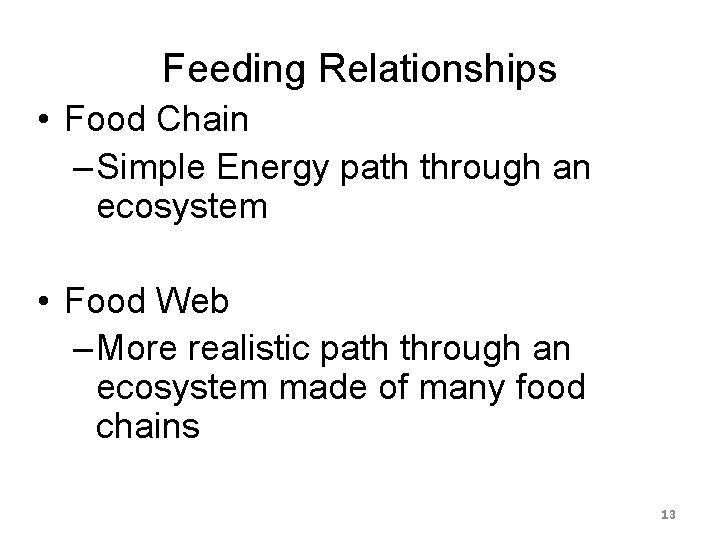 Feeding Relationships

• Food Chain
– Simple Energy path through an ecosystem

• Food Web
– More realistic path through an ecosystem made of many food chains

13